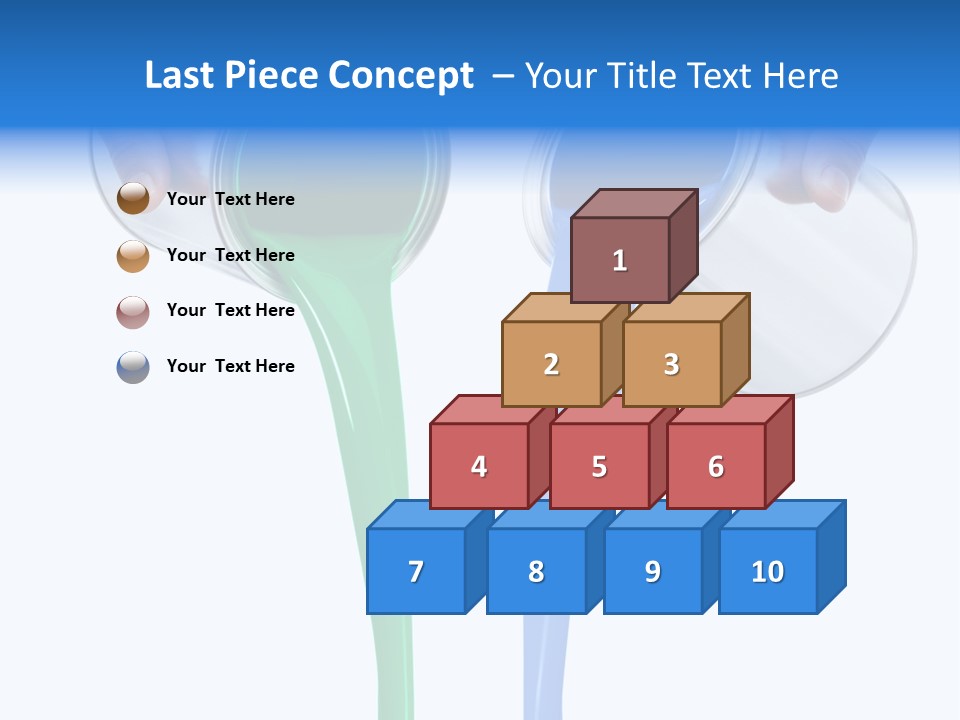 Last Piece Concept – Your Title Text Here

Your Text Here

Your Text Here

Your Text Here

Your Text Here

1

2

3

4

5

6

7

8

9

10